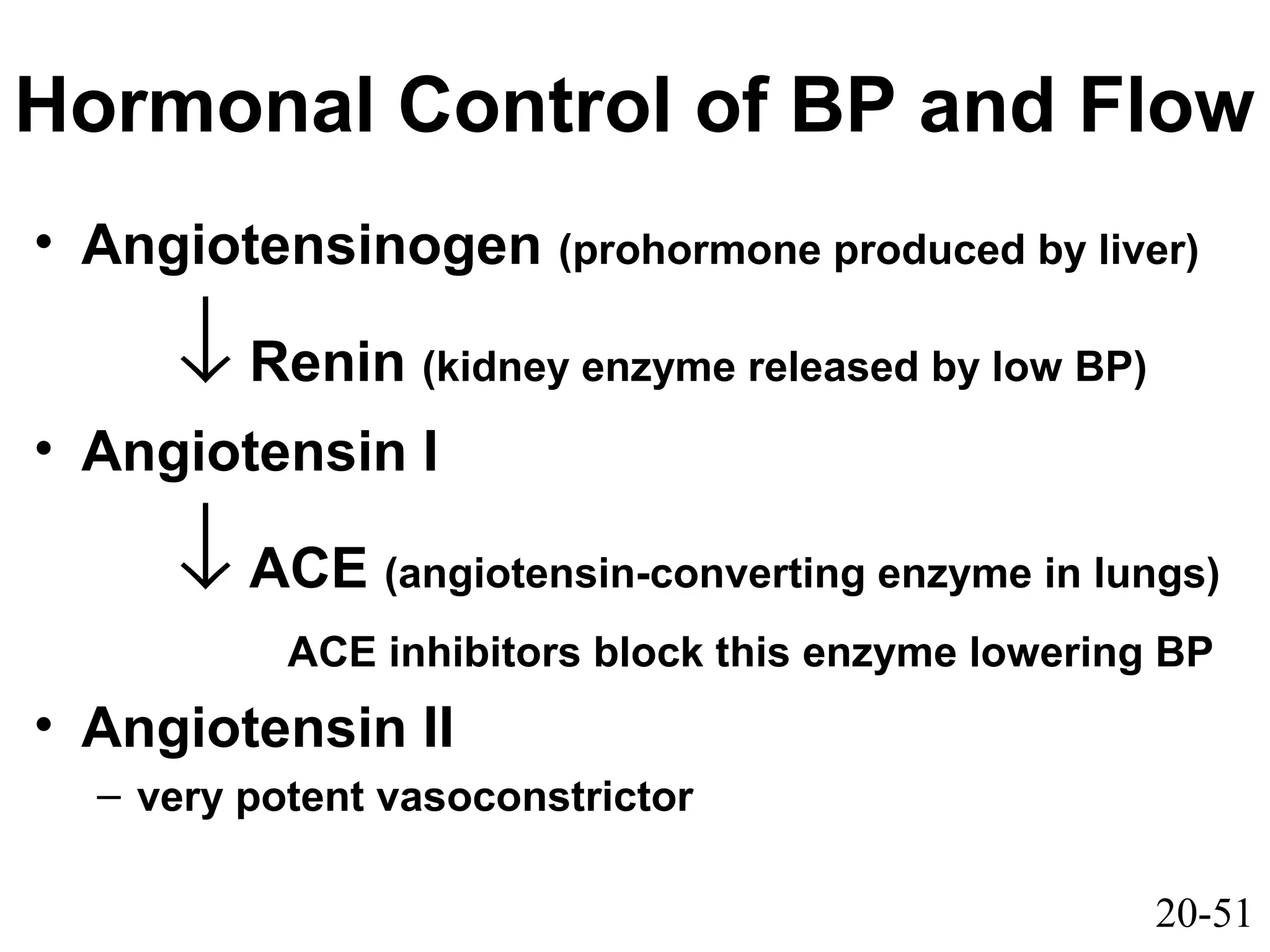 Hormonal Control of BP and Flow

• Angiotensinogen (prohormone produced by liver)

↓ Renin (kidney enzyme released by low BP)

• Angiotensin I

↓ ACE (angiotensin-converting enzyme in lungs)

ACE inhibitors block this enzyme lowering BP

• Angiotensin II

– very potent vasoconstrictor

20-51